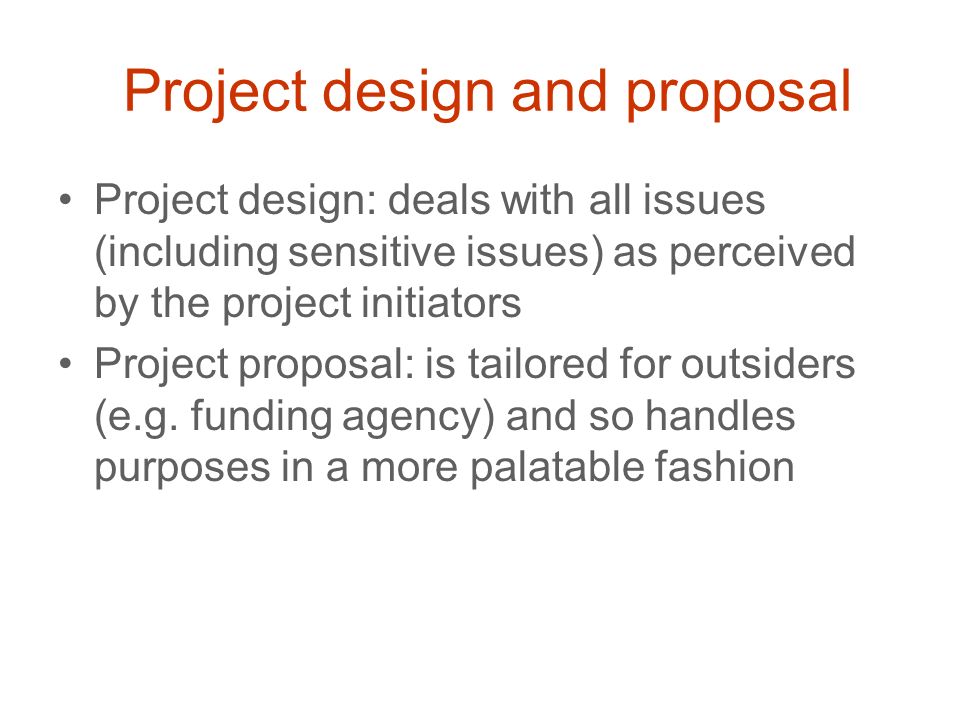 Project design and proposal

• Project design: deals with all issues (including sensitive issues) as perceived by the project initiators
• Project proposal: is tailored for outsiders (e.g. funding agency) and so handles purposes in a more palatable fashion